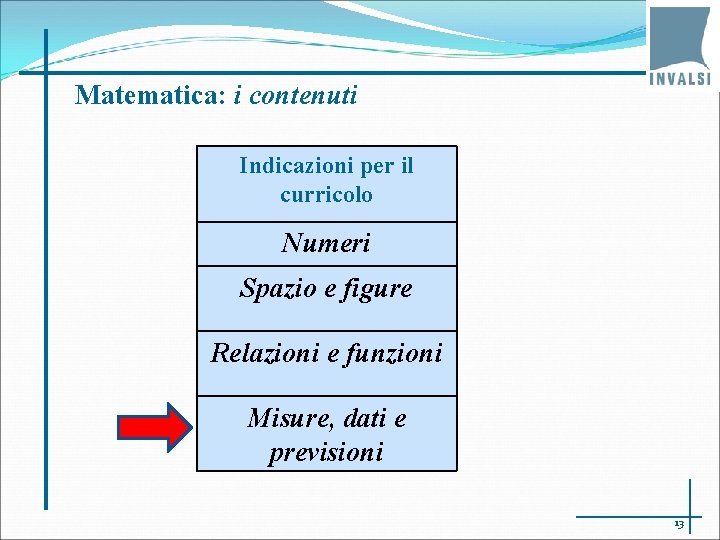 INVALSI

Matematica: i contenuti

| Indicazioni per il curricolo |
|---|
| Numeri |
| Spazio e figure |
| Relazioni e funzioni |
| Misure, dati e previsioni |

13